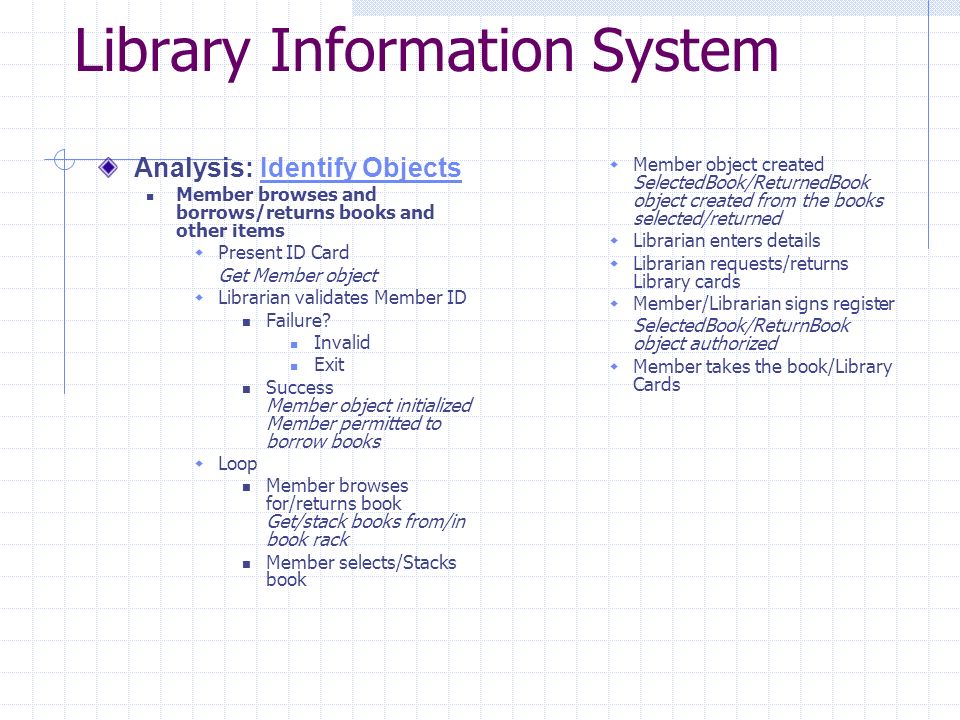 Library Information System

Analysis: Identify Objects

Member browses and borrows/returns books and other items

Present ID Card

Get Member object

Librarian validates Member ID

Failure?

Invalid

Exit

Success
Member object initialized
Member permitted to borrow books

Loop

Member browses for/returns book
Get/stack books from/in book rack

Member selects/Stacks book

Member object created
SelectedBook/ReturnedBook object created from the books selected/returned

Librarian enters details

Librarian requests/returns Library cards

Member/Librarian signs register

SelectedBook/ReturnBook object authorized

Member takes the book/Library Cards